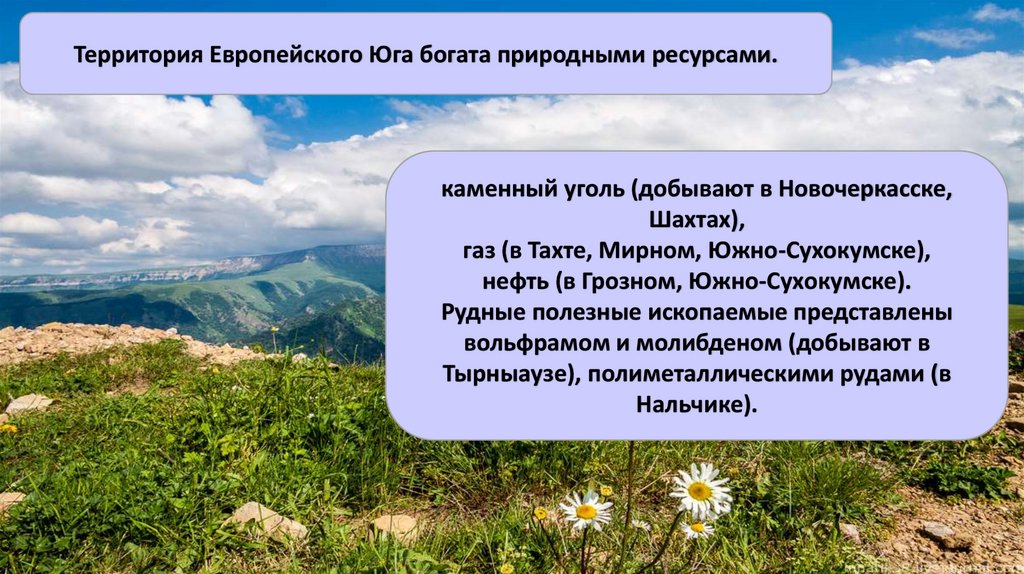 Территория Европейского Юга богата природными ресурсами.

каменный уголь (добывают в Новочеркасске, Шахтах),
газ (в Тахте, Мирном, Южно-Сухокумске),
нефть (в Грозном, Южно-Сухокумске).
Рудные полезные ископаемые представлены вольфрамом и молибденом (добывают в Тырныаузе), полиметаллическими рудами (в Нальчике).